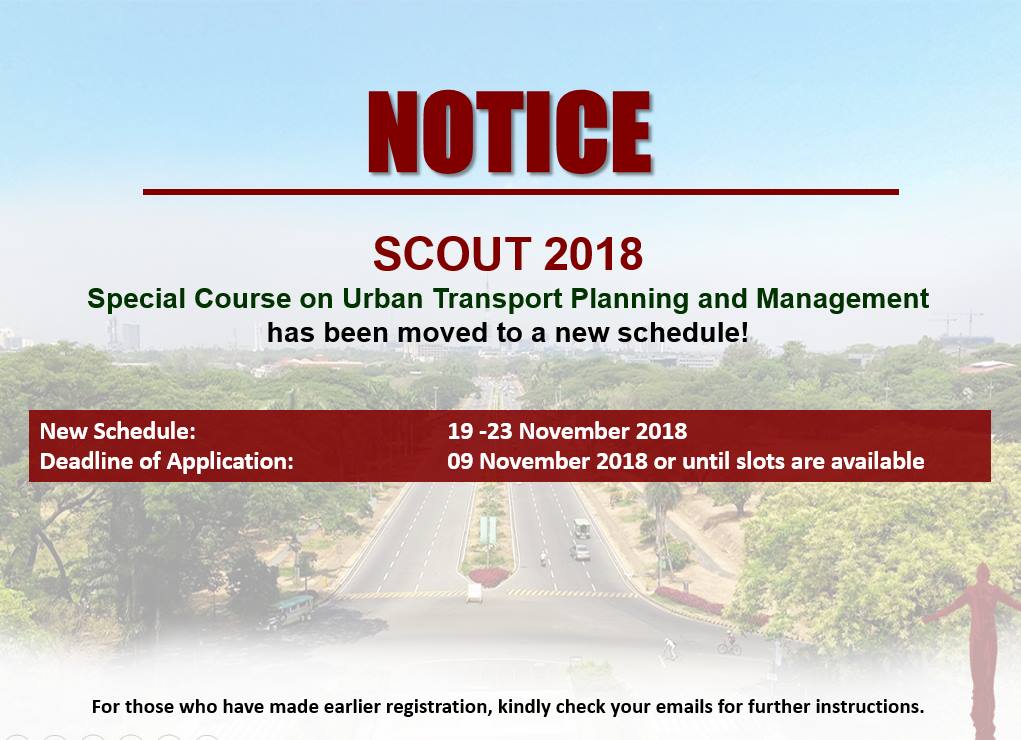 NOTICE

SCOUT 2018

Special Course on Urban Transport Planning and Management
has been moved to a new schedule!

| New Schedule: | 19 -23 November 2018 |
|---|---|
| Deadline of Application: | 09 November 2018 or until slots are available |

For those who have made earlier registration, kindly check your emails for further instructions.